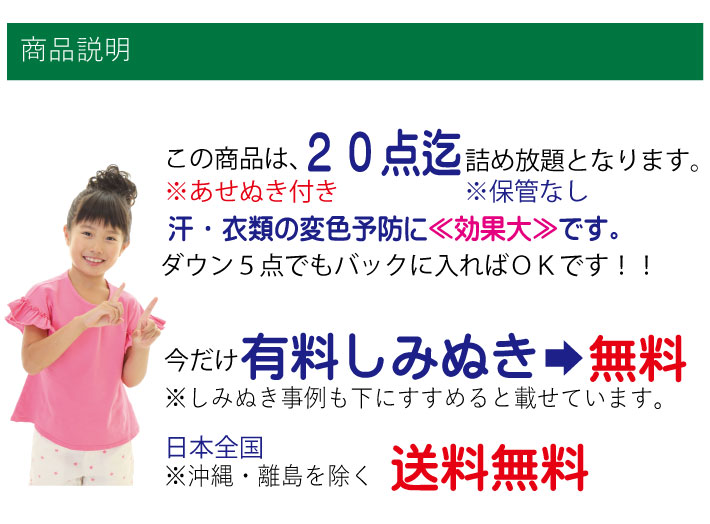 商品説明

この商品は、２０点迄詰め放題となります。
※あせぬき付き　※保管なし
汗・衣類の変色予防に≪効果大≫です。
ダウン５点でもバックに入ればＯＫです！！

今だけ有料しみぬき➡無料
※しみぬき事例も下にすすめると載せています。

日本全国
※沖縄・離島を除く　送料無料